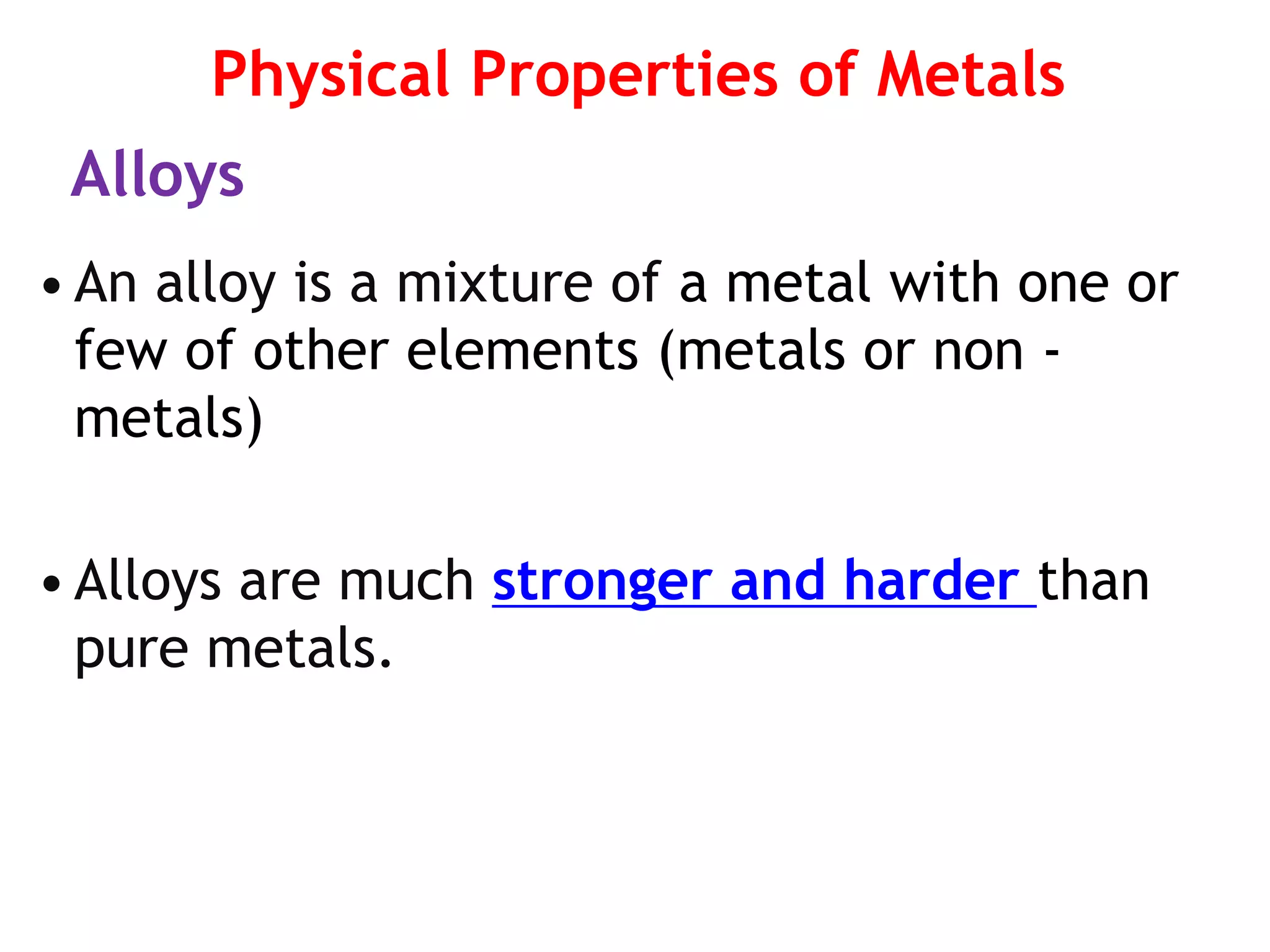 Physical Properties of Metals

Alloys

• An alloy is a mixture of a metal with one or few of other elements (metals or non - metals)

• Alloys are much stronger and harder than pure metals.